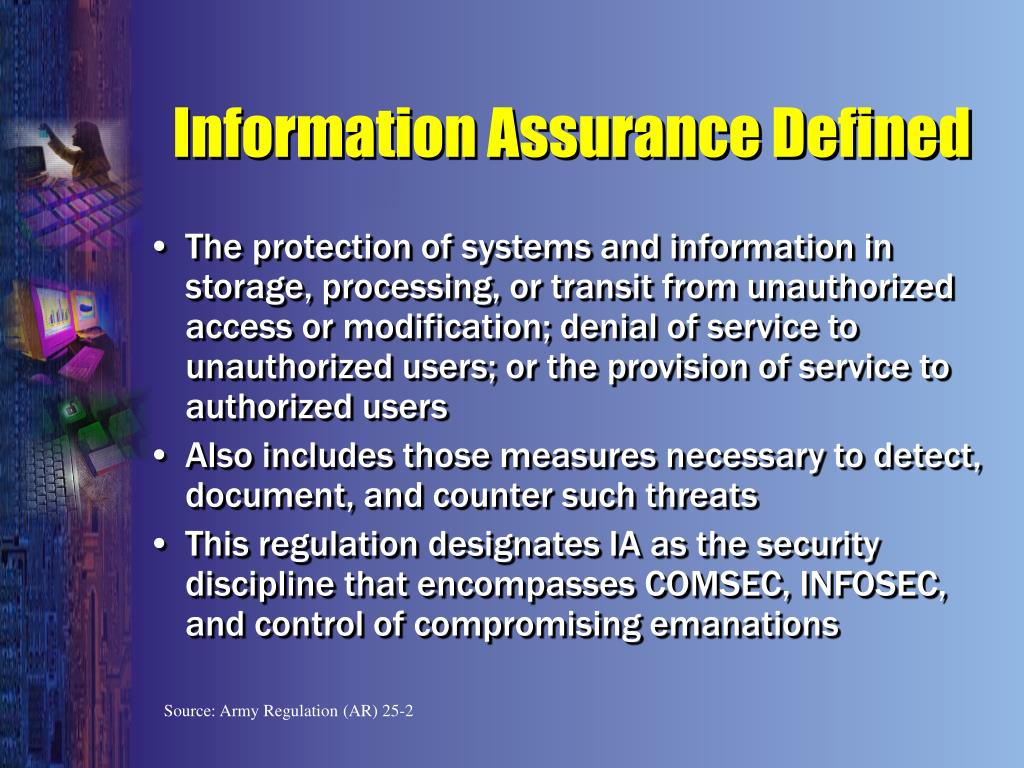 Information Assurance Defined

• The protection of systems and information in storage, processing, or transit from unauthorized access or modification; denial of service to unauthorized users; or the provision of service to authorized users
• Also includes those measures necessary to detect, document, and counter such threats
• This regulation designates IA as the security discipline that encompasses COMSEC, INFOSEC, and control of compromising emanations

Source: Army Regulation (AR) 25-2